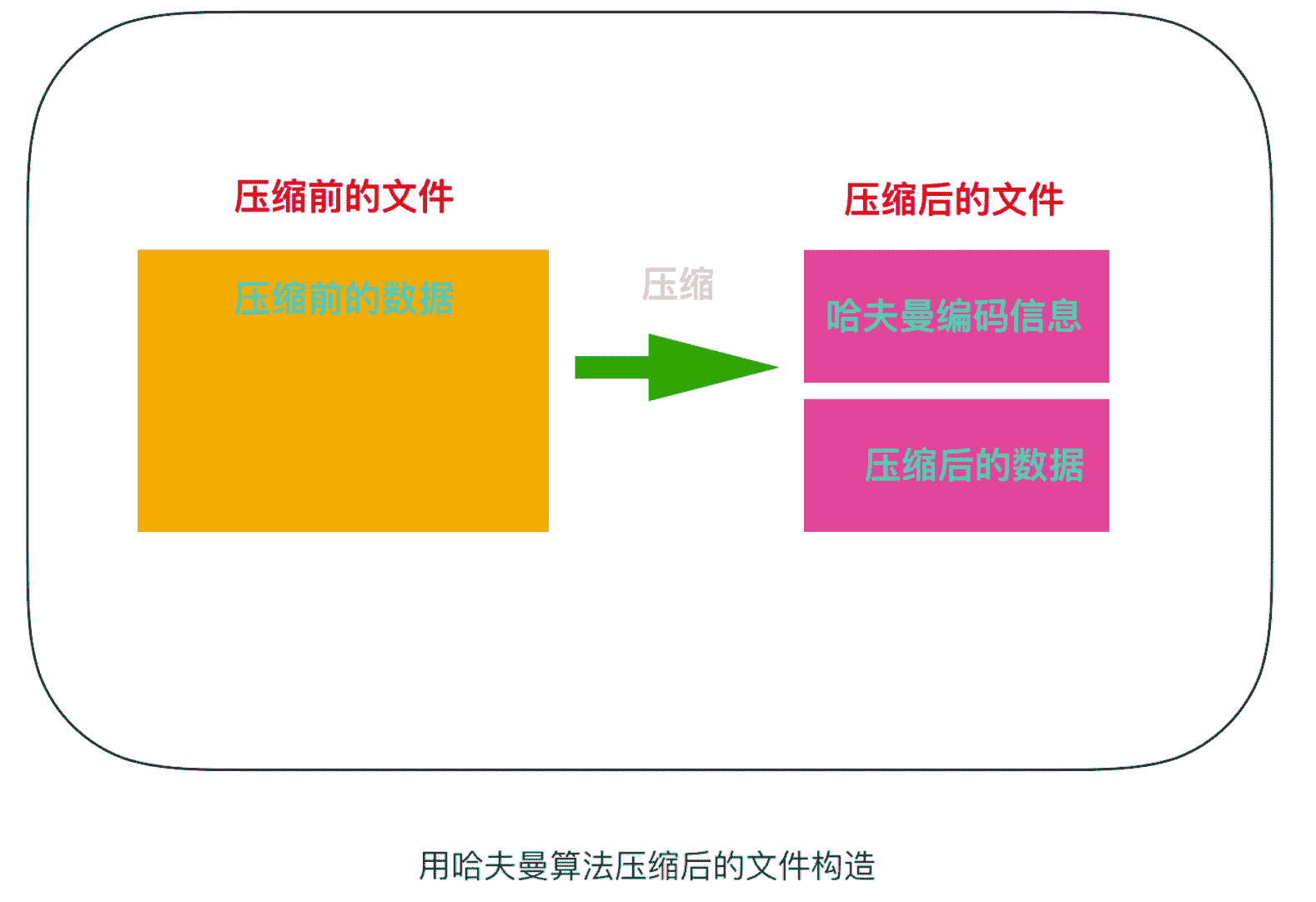 压缩前的文件

压缩前的数据

压缩

压缩后的文件

哈夫曼编码信息

压缩后的数据

用哈夫曼算法压缩后的文件构造